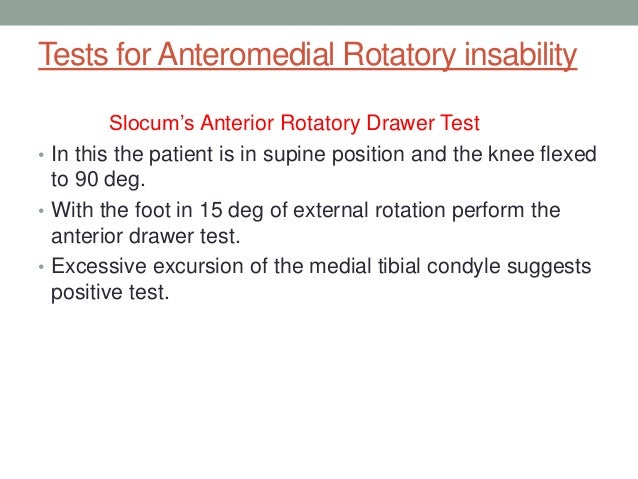 Tests for Anteromedial Rotatory insability

Slocum's Anterior Rotatory Drawer Test

• In this the patient is in supine position and the knee flexed to 90 deg.
• With the foot in 15 deg of external rotation perform the anterior drawer test.
• Excessive excursion of the medial tibial condyle suggests positive test.